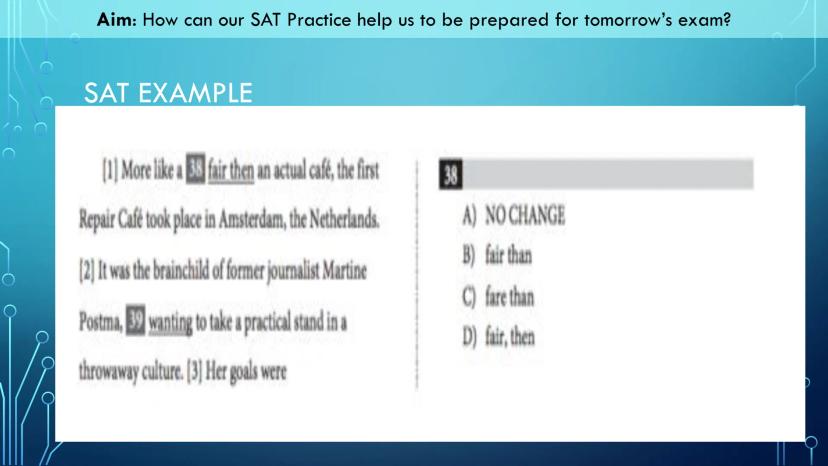 Aim: How can our SAT Practice help us to be prepared for tomorrow's exam?

SAT EXAMPLE

[1] More like a 38 fair then an actual café, the first Repair Café took place in Amsterdam, the Netherlands. [2] It was the brainchild of former journalist Martine Postma, 39 wanting to take a practical stand in a throwaway culture. [3] Her goals were

38

A) NO CHANGE
B) fair than
C) fare than
D) fair, then